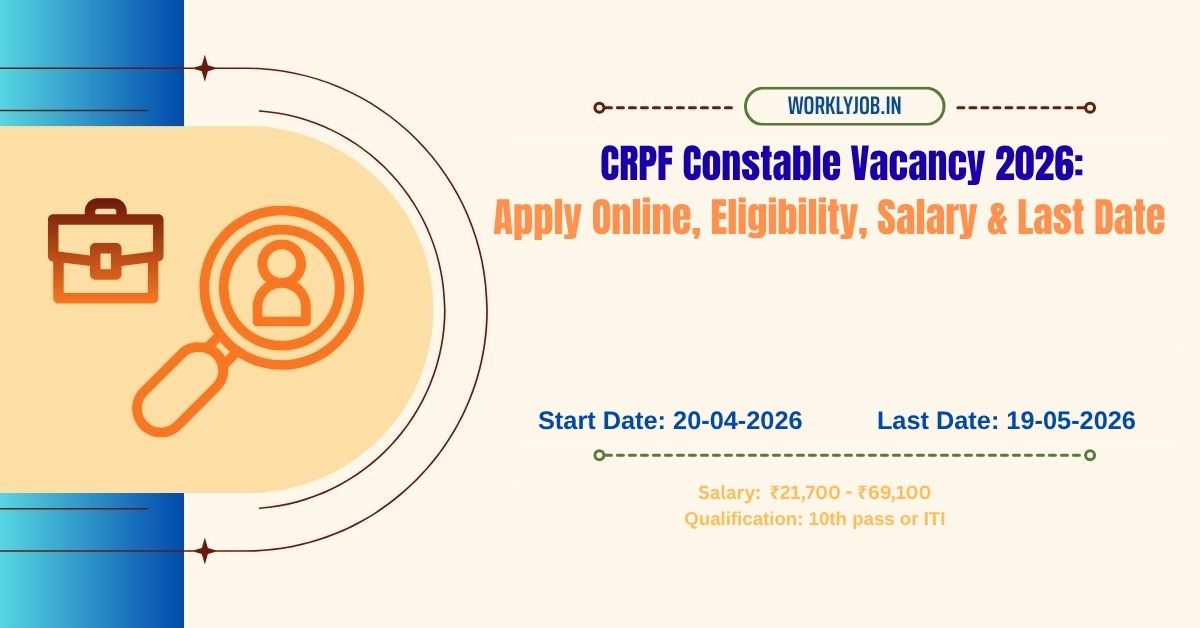 WORKLYJOB.IN

CRPF Constable Vacancy 2026:
Apply Online, Eligibility, Salary & Last Date

Start Date: 20-04-2026 Last Date: 19-05-2026

Salary: ₹21,700 - ₹69,100
Qualification: 10th pass or ITI